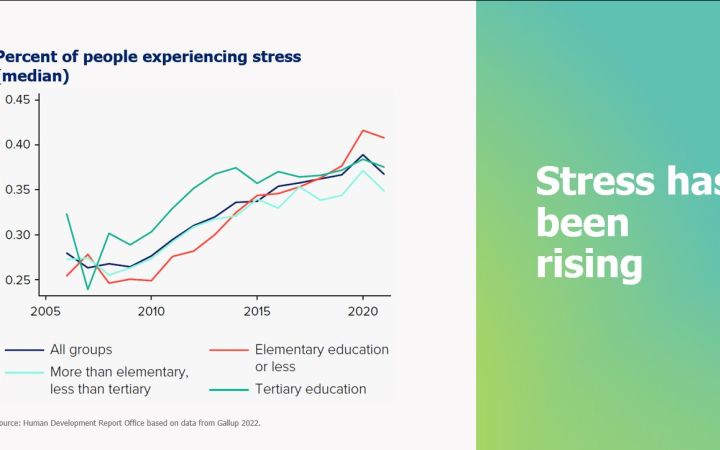 Percent of people experiencing stress (median)

0.45
0.40
0.35
0.30
0.25

2005
2010
2015
2020

All groups
More than elementary, less than tertiary
Elementary education or less
Tertiary education

ource: Human Development Report Office based on data from Gallup 2022.

Stress has been rising